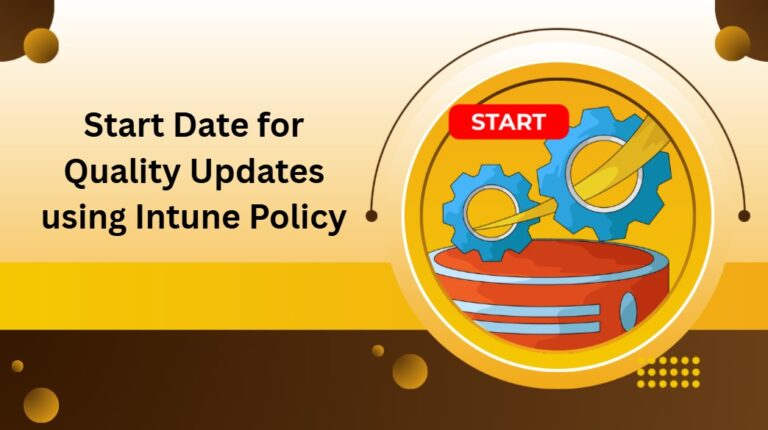 Start Date for Quality Updates using Intune Policy

START